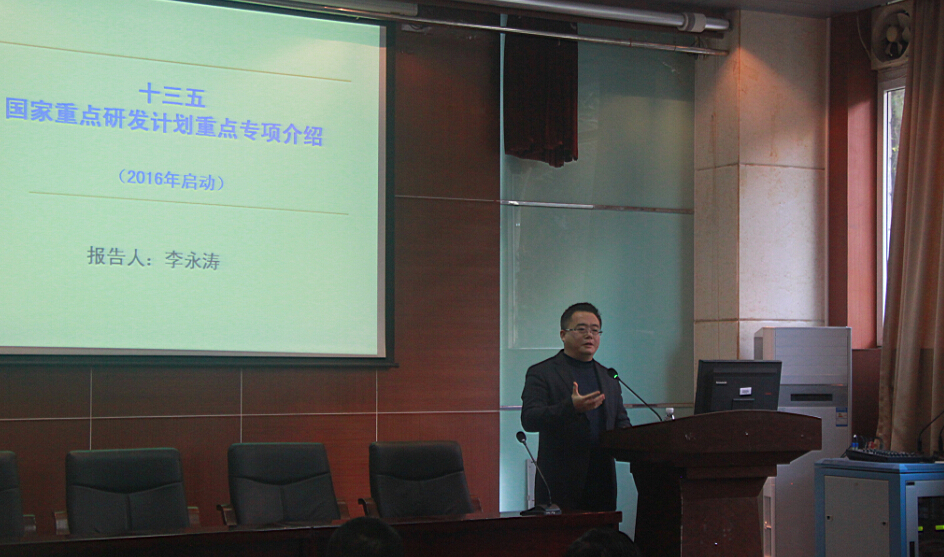 十三五
国家重点研发计划重点专项介绍

（2016年启动）

报告人：李永涛